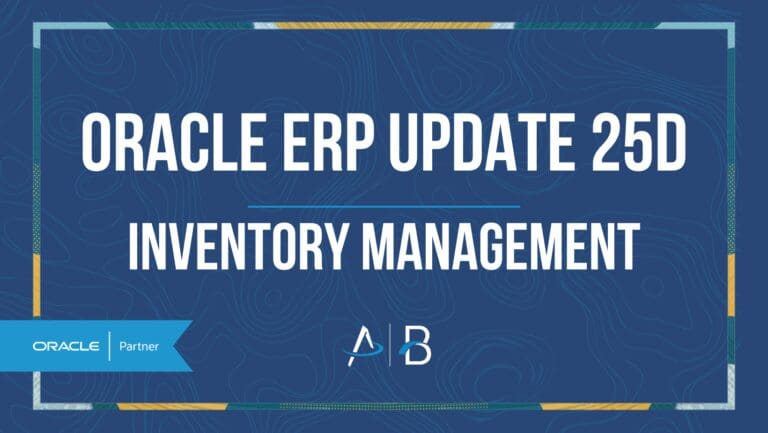 ORACLE ERP UPDATE 25D

INVENTORY MANAGEMENT

ORACLE | Partner

A | B